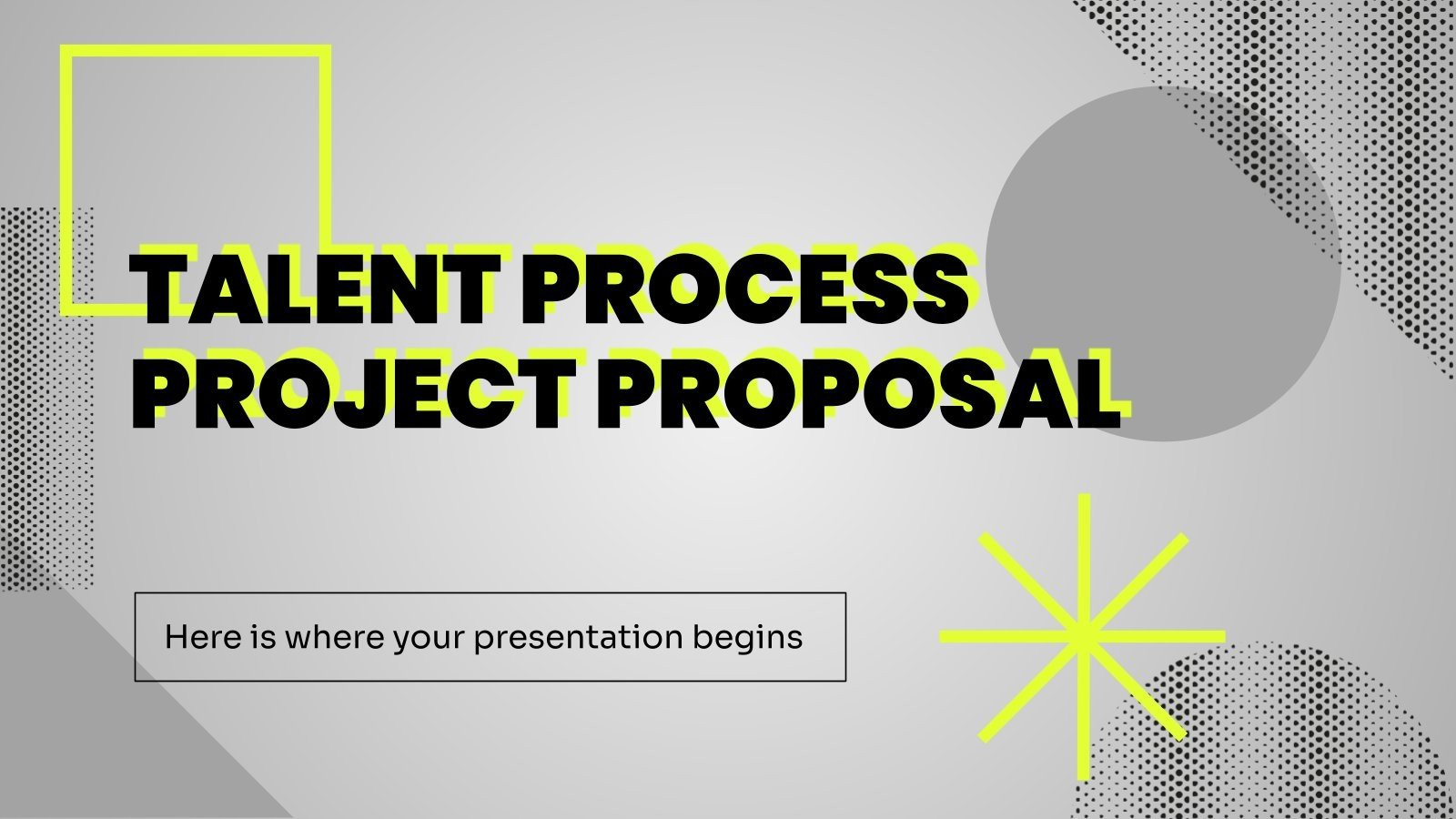 TALENT PROCESS PROJECT PROPOSAL

Here is where your presentation begins